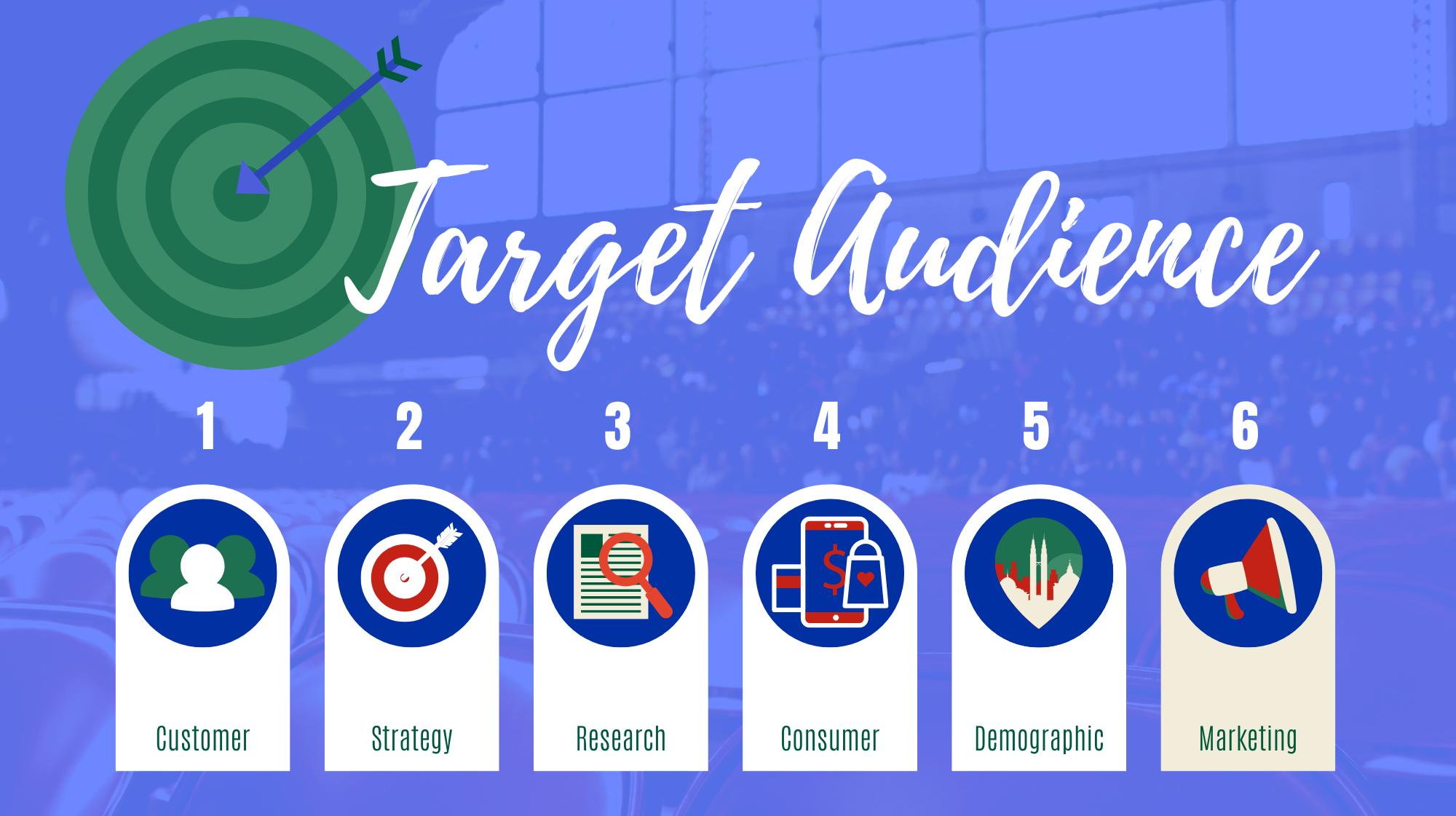 Target Audience

1

Customer

2

Strategy

3

Research

4

Consumer

5

Demographic

6

Marketing